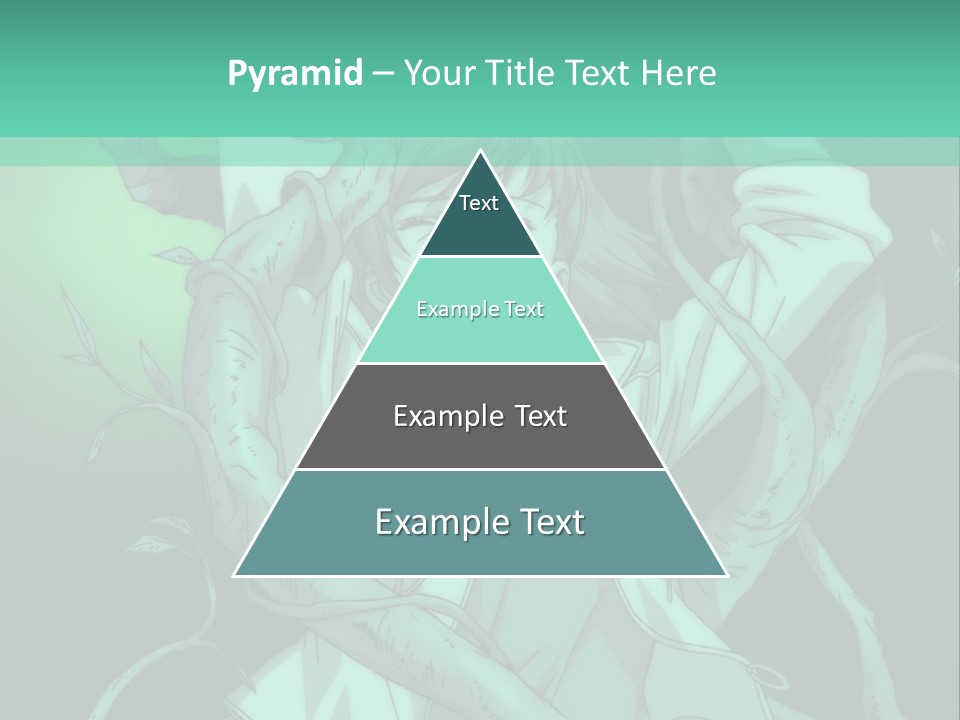 Pyramid – Your Title Text Here

Text

Example Text

Example Text

Example Text